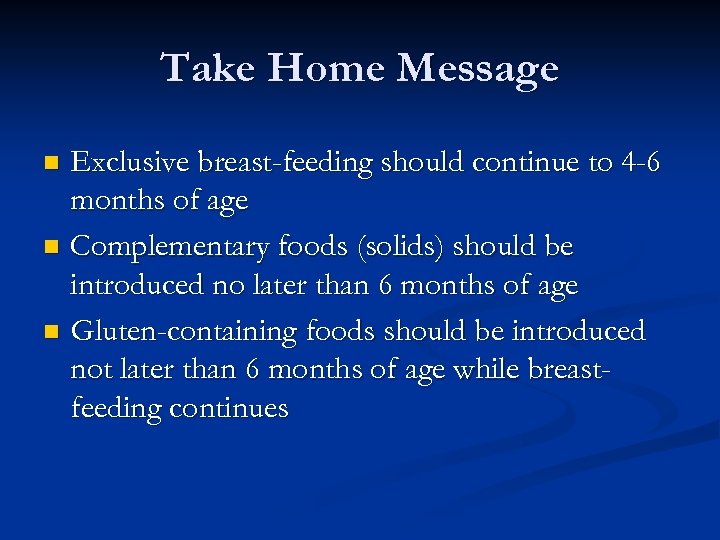 Take Home Message

- Exclusive breast-feeding should continue to 4-6 months of age
- Complementary foods (solids) should be introduced no later than 6 months of age
- Gluten-containing foods should be introduced not later than 6 months of age while breast-feeding continues